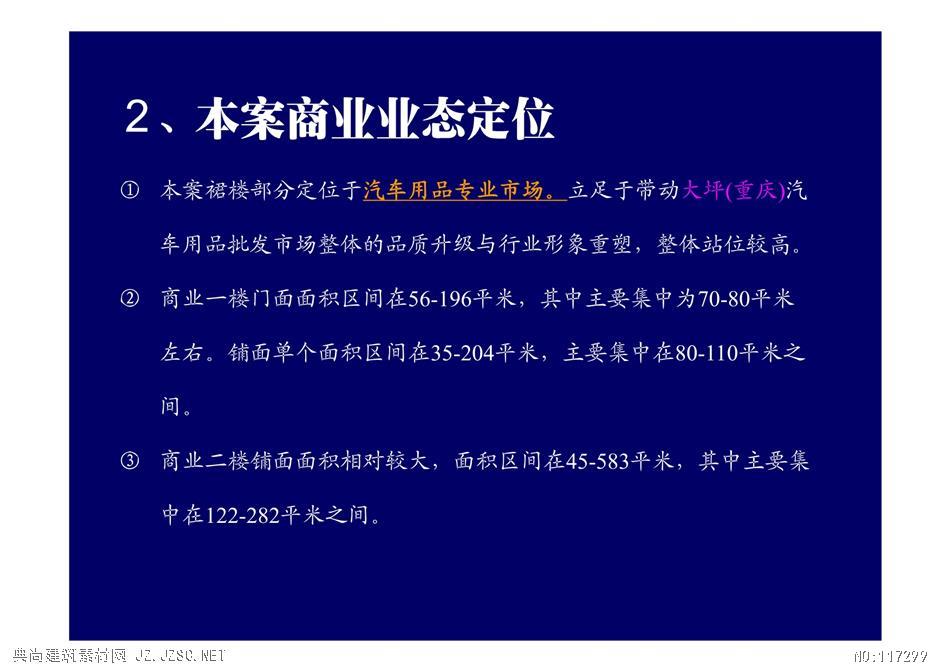 2、本案商业业态定位

① 本案裙楼部分定位于汽车用品专业市场。立足于带动大坪(重庆)汽车用品批发市场整体的品质升级与行业形象重塑，整体站位较高。

② 商业一楼门面面积区间在56-196平米，其中主要集中为70-80平米左右。铺面单个面积区间在35-204平米，主要集中在80-110平米之间。

③ 商业二楼铺面面积相对较大，面积区间在45-583平米，其中主要集中在122-282平米之间。

典尚建筑素材网 JZ.JZSC.NET

NO:117299